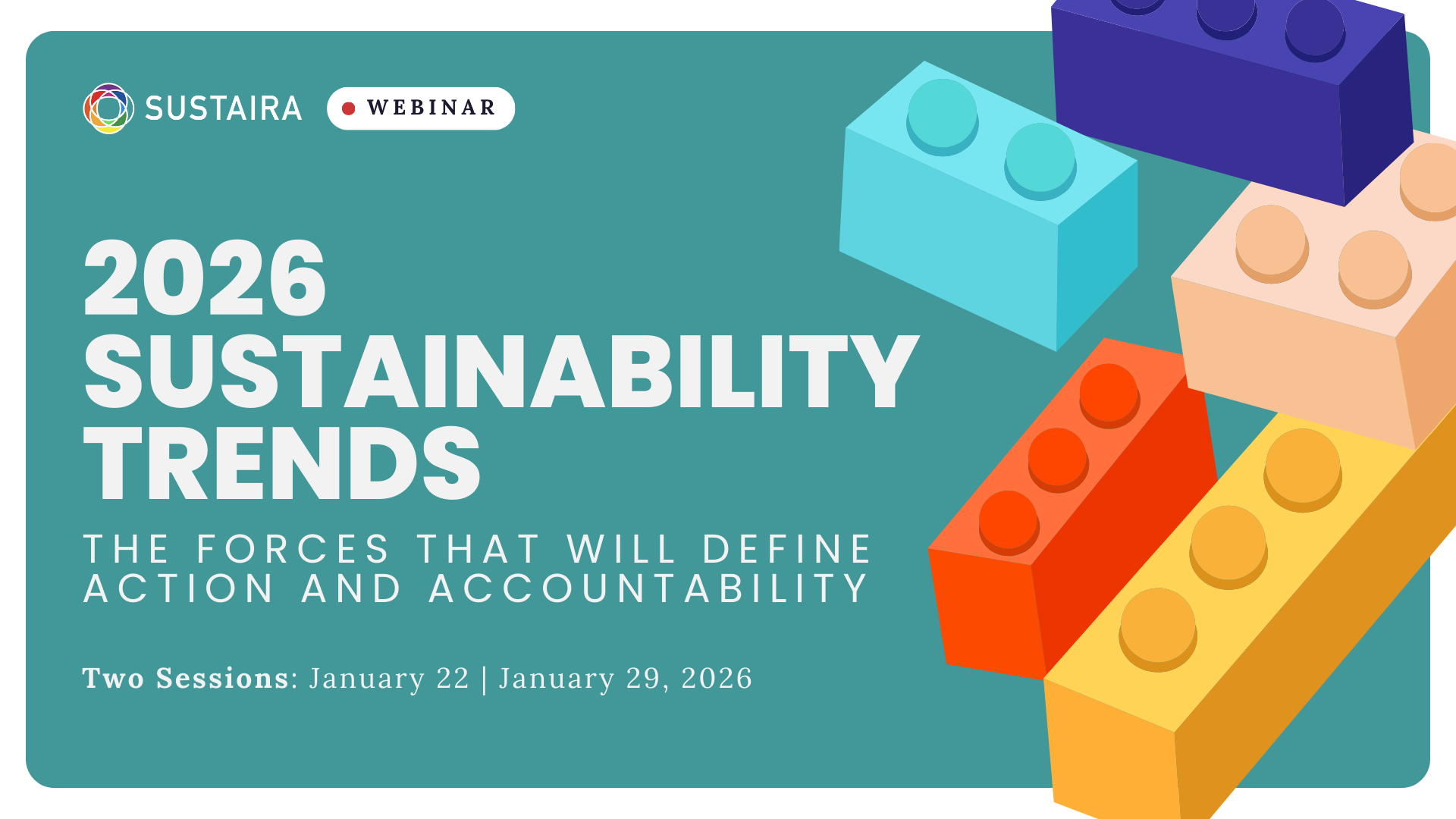 SUSTAIRA

WEBINAR

2026 SUSTAINABILITY TRENDS

THE FORCES THAT WILL DEFINE ACTION AND ACCOUNTABILITY

Two Sessions: January 22 | January 29, 2026